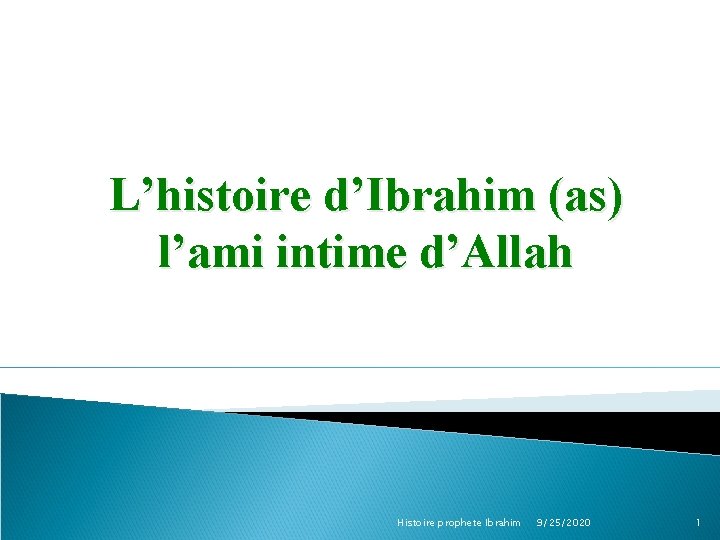 L’histoire d’Ibrahim (as)
l’ami intime d’Allah

Histoire prophete Ibrahim 9/25/2020 1